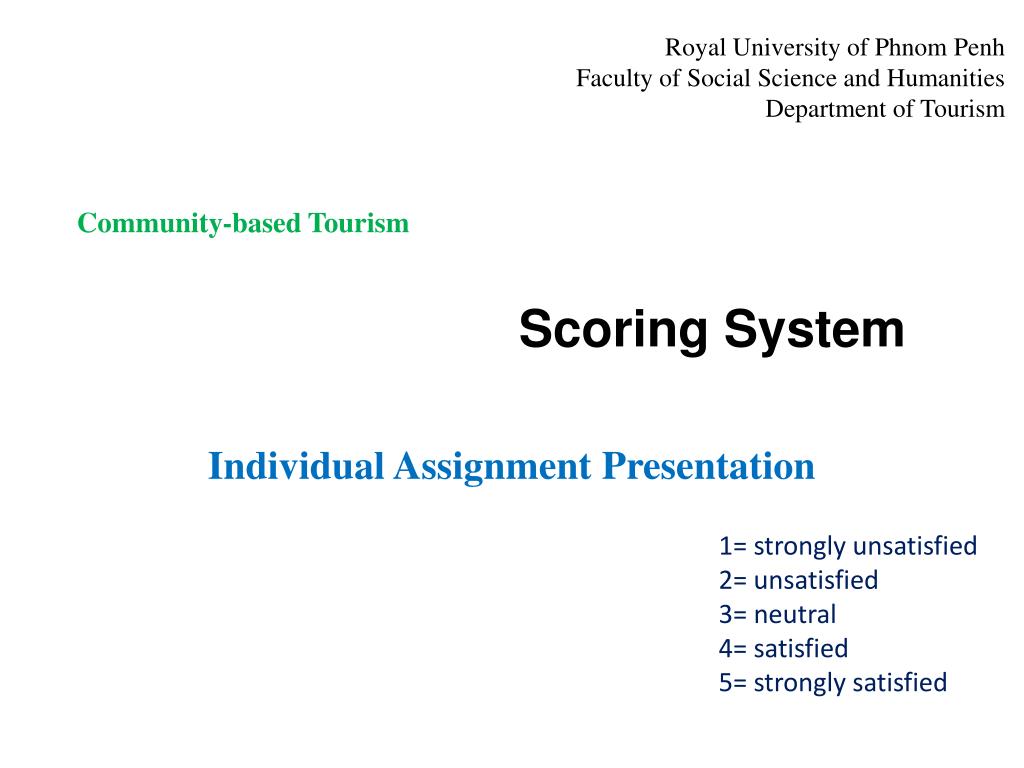 Royal University of Phnom Penh
Faculty of Social Science and Humanities
Department of Tourism

Community-based Tourism

Scoring System

Individual Assignment Presentation

1= strongly unsatisfied
2= unsatisfied
3= neutral
4= satisfied
5= strongly satisfied